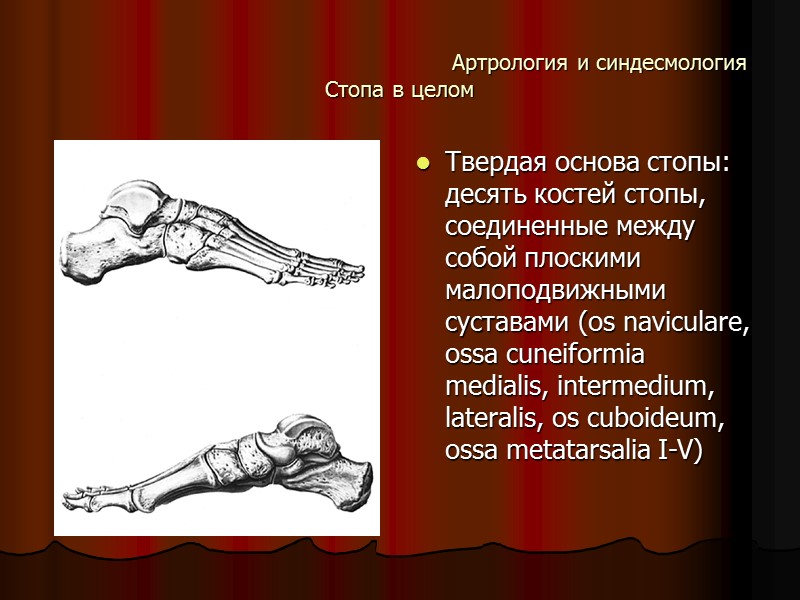 Артрология и синдесмология
Стопа в целом

Твердая основа стопы: десять костей стопы, соединенные между собой плоскими малоподвижными суставами (os naviculare, ossa cuneiformia medialis, intermedium, lateralis, os cuboideum, ossa metatarsalia I-V)